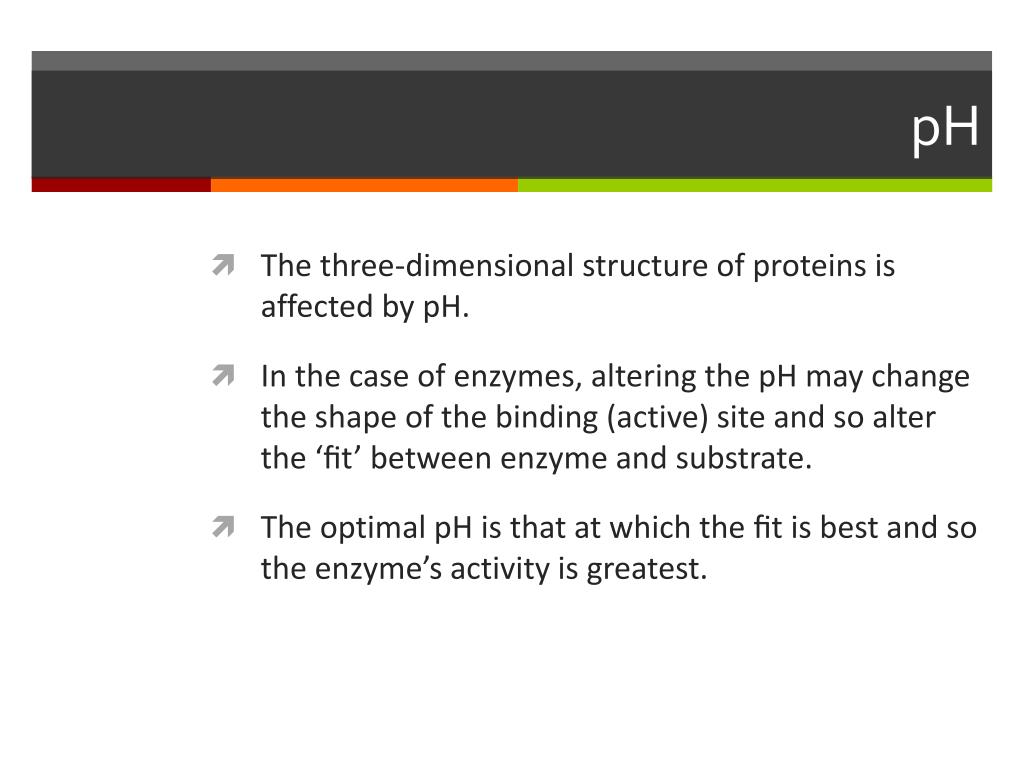 pH

The three-dimensional structure of proteins is affected by pH.

In the case of enzymes, altering the pH may change the shape of the binding (active) site and so alter the ‘fit’ between enzyme and substrate.

The optimal pH is that at which the fit is best and so the enzyme’s activity is greatest.